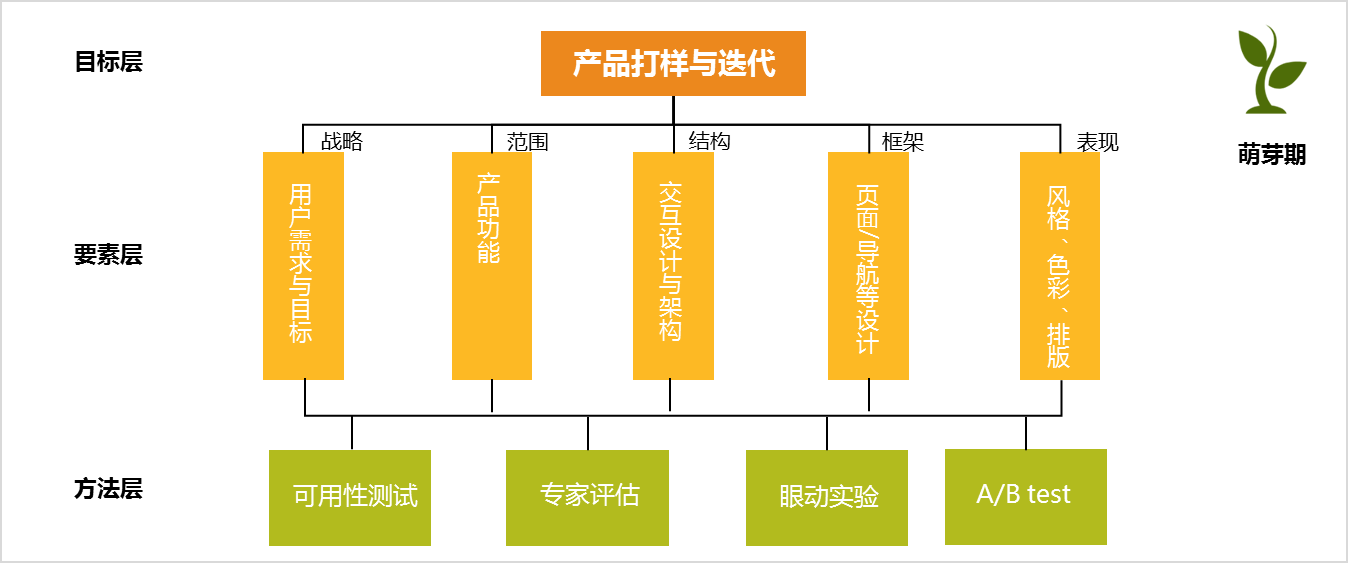 目标层

产品打样与迭代

萌芽期

战略
范围
结构
框架
表现

要素层

用户需求与目标

产品功能

交互设计与架构

页面/导航等设计

风格、色彩、排版

方法层

可用性测试

专家评估

眼动实验

A/B test